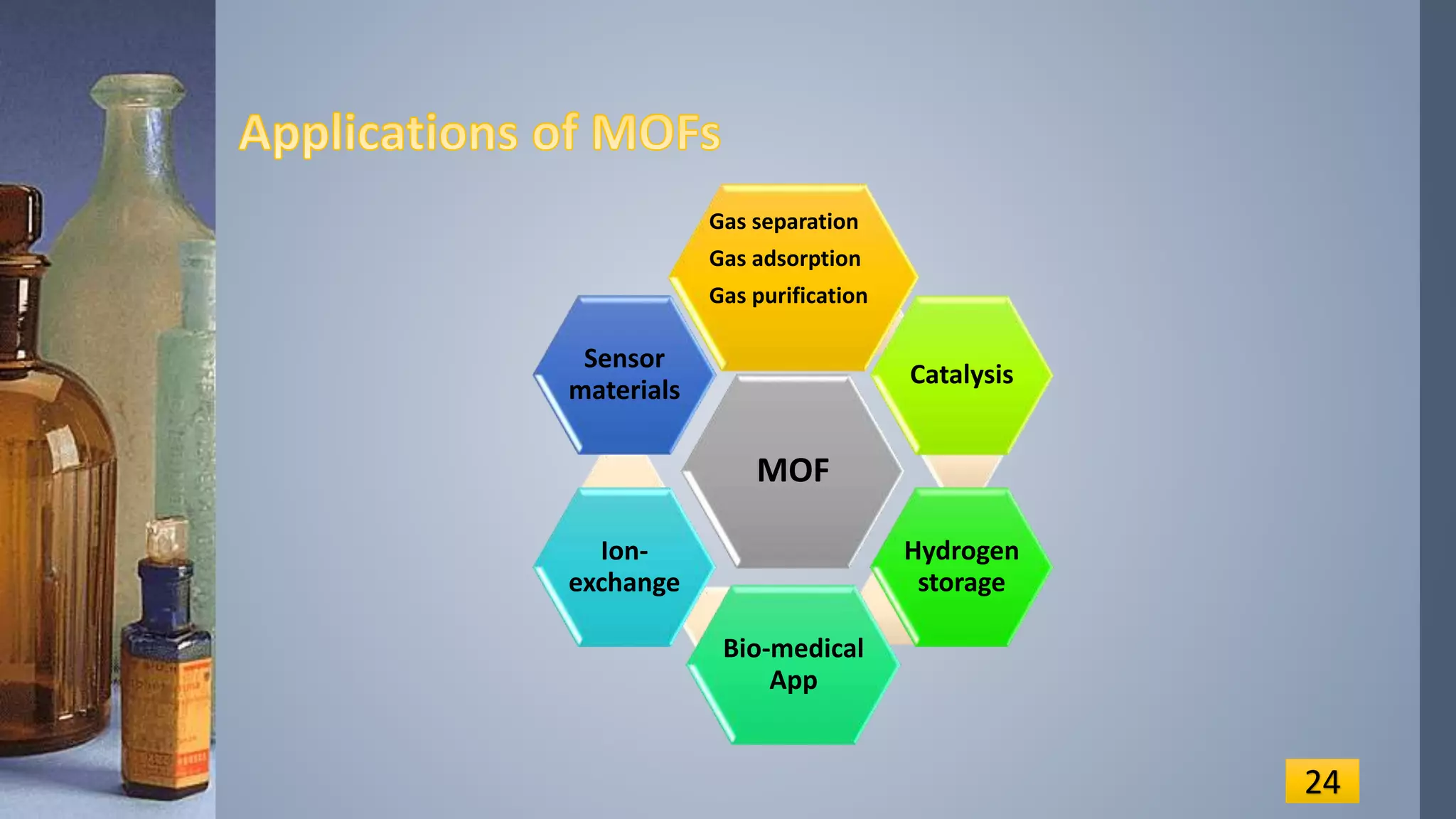 Applications of MOFs

Gas separation
Gas adsorption
Gas purification

Sensor materials

Catalysis

MOF

Ion-exchange

Hydrogen storage

Bio-medical App

24